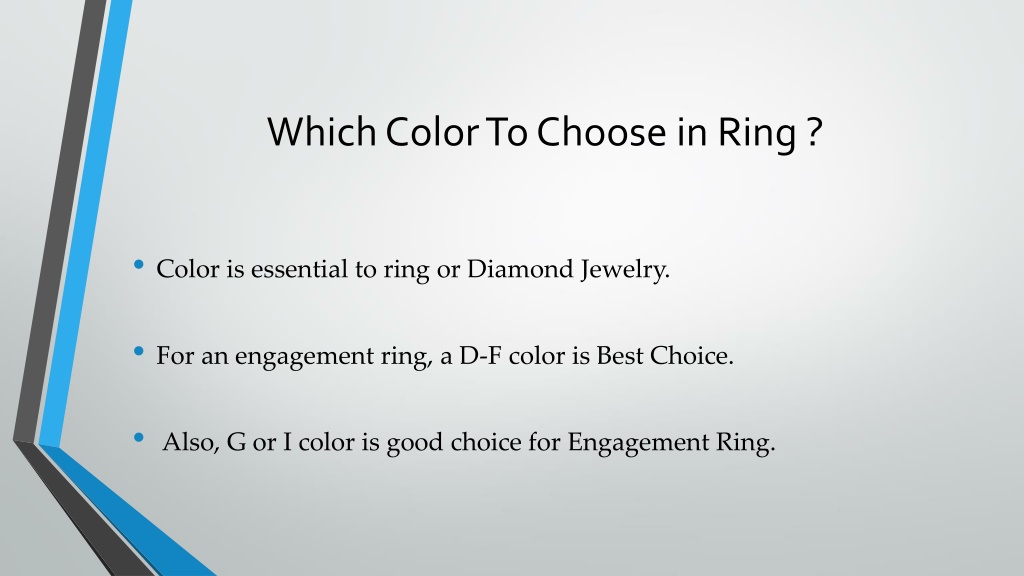 Which Color To Choose in Ring ?

• Color is essential to ring or Diamond Jewelry.

• For an engagement ring, a D-F color is Best Choice.

• Also, G or I color is good choice for Engagement Ring.